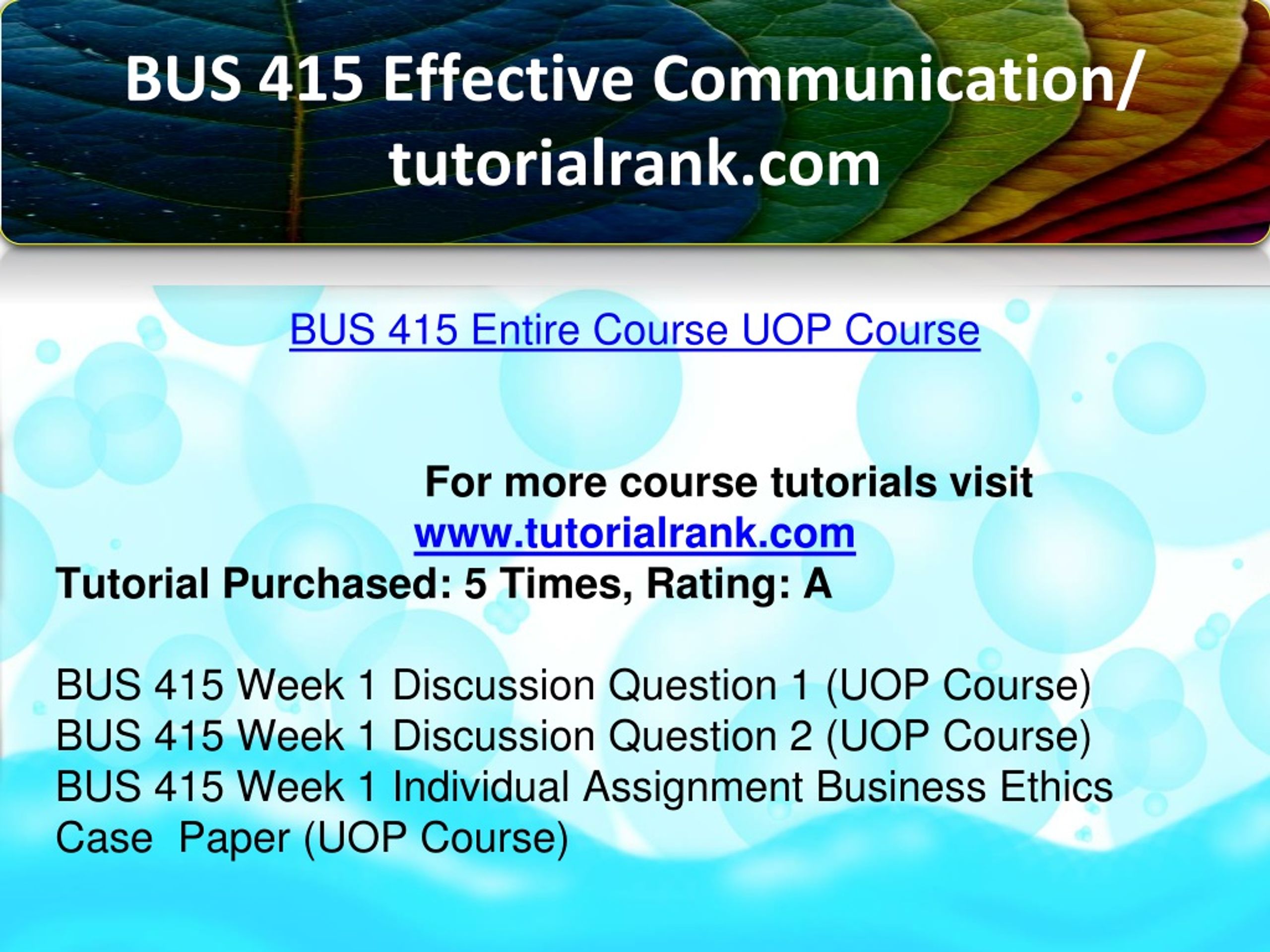 BUS 415 Effective Communication/ tutorialrank.com

BUS 415 Entire Course UOP Course

For more course tutorials visit
www.tutorialrank.com
Tutorial Purchased: 5 Times, Rating: A

BUS 415 Week 1 Discussion Question 1 (UOP Course)
BUS 415 Week 1 Discussion Question 2 (UOP Course)
BUS 415 Week 1 Individual Assignment Business Ethics Case Paper (UOP Course)